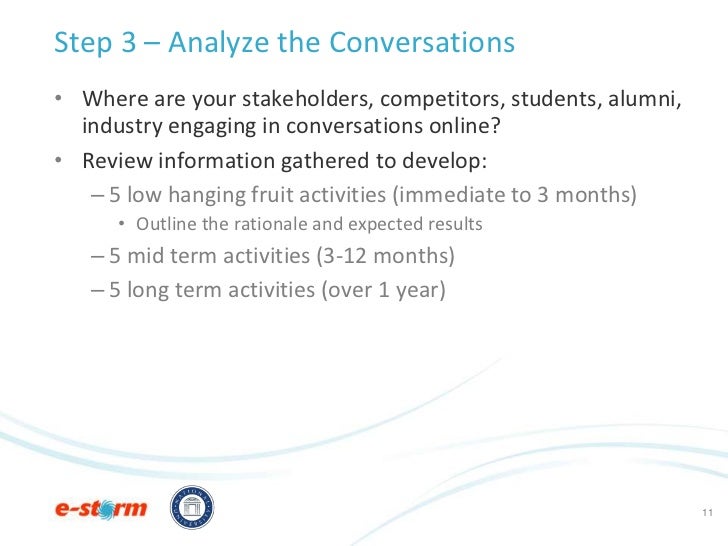 Step 3 – Analyze the Conversations

• Where are your stakeholders, competitors, students, alumni, industry engaging in conversations online?
• Review information gathered to develop:
– 5 low hanging fruit activities (immediate to 3 months)
• Outline the rationale and expected results
– 5 mid term activities (3-12 months)
– 5 long term activities (over 1 year)

e-storm

NATIONAL UNIVERSITY

11